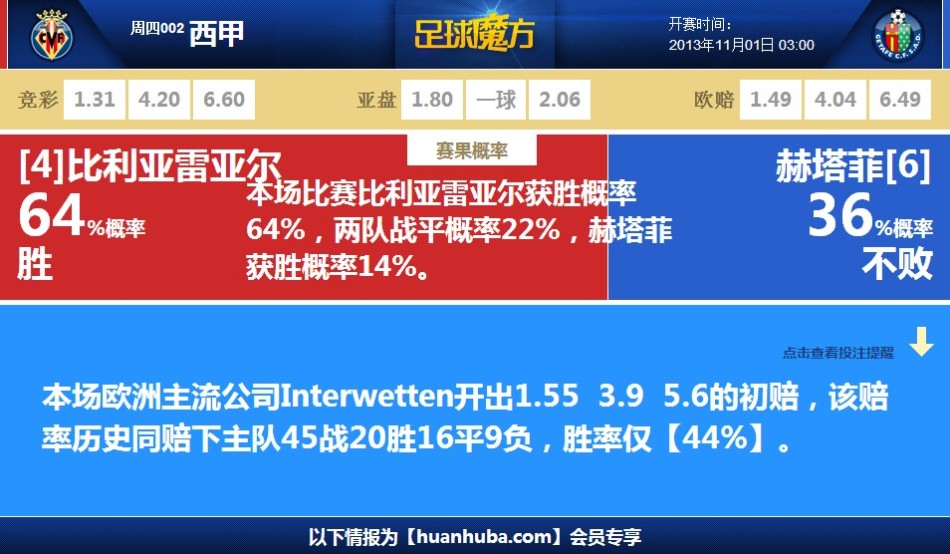 周四002 西甲

足球魔方

开赛时间：
2013年11月01日 03:00

竞彩 1.31 4.20 6.60

亚盘 1.80 一球 2.06

欧赔 1.49 4.04 6.49

赛果概率

[4]比利亚雷亚尔
64%概率
胜

本场比赛比利亚雷亚尔获胜概率64%，两队战平概率22%，赫塔菲获胜概率14%。

赫塔菲[6]
36%概率
不败

点击查看投注提醒

本场欧洲主流公司Interwetten开出1.55 3.9 5.6的初赔，该赔率历史同赔下主队45战20胜16平9负，胜率仅【44%】。

以下情报为【huanhuba.com】会员专享